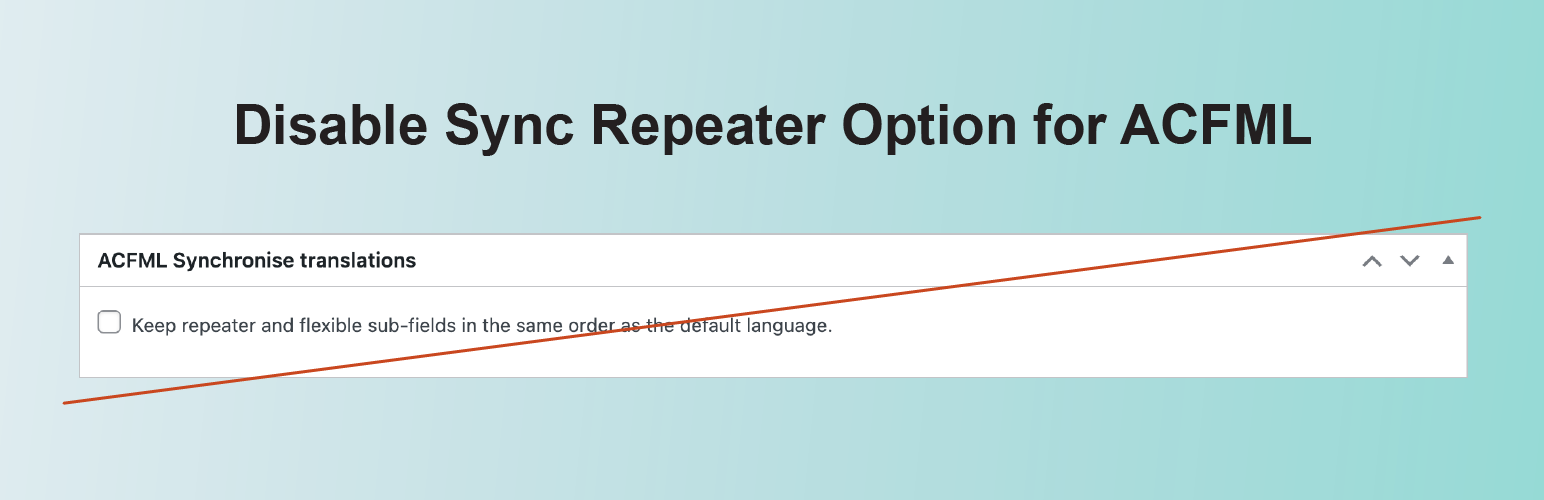 Disable Sync Repeater Option for ACFML

ACFML Synchronise translations

Keep repeater and flexible sub-fields in the same order as the default language.